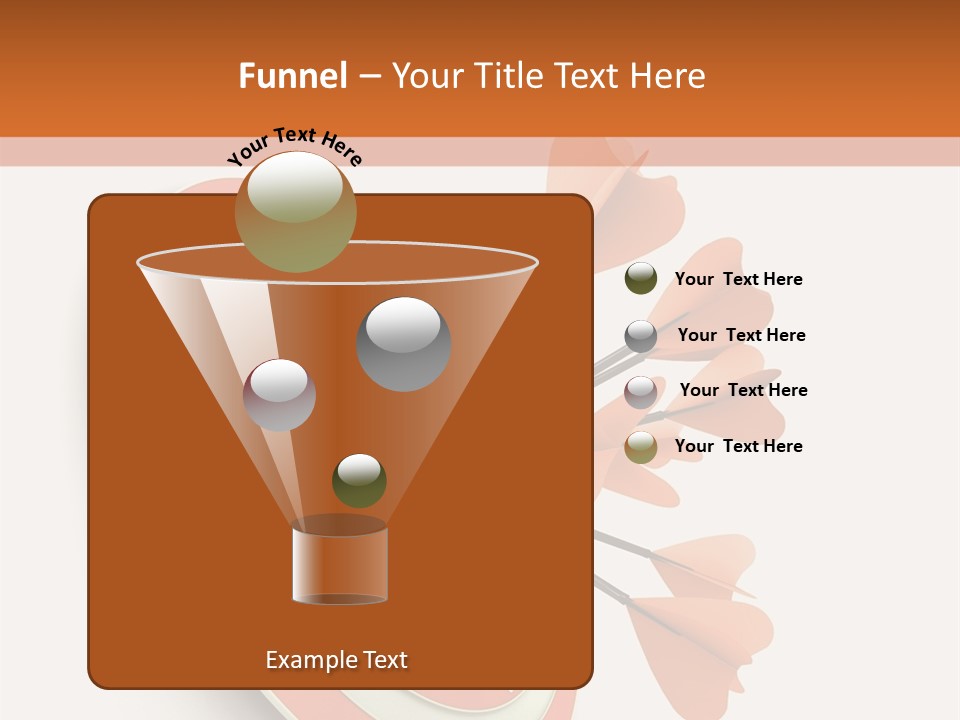 Funnel – Your Title Text Here

Your Text Here

Your Text Here

Your Text Here

Your Text Here

Your Text Here

Example Text